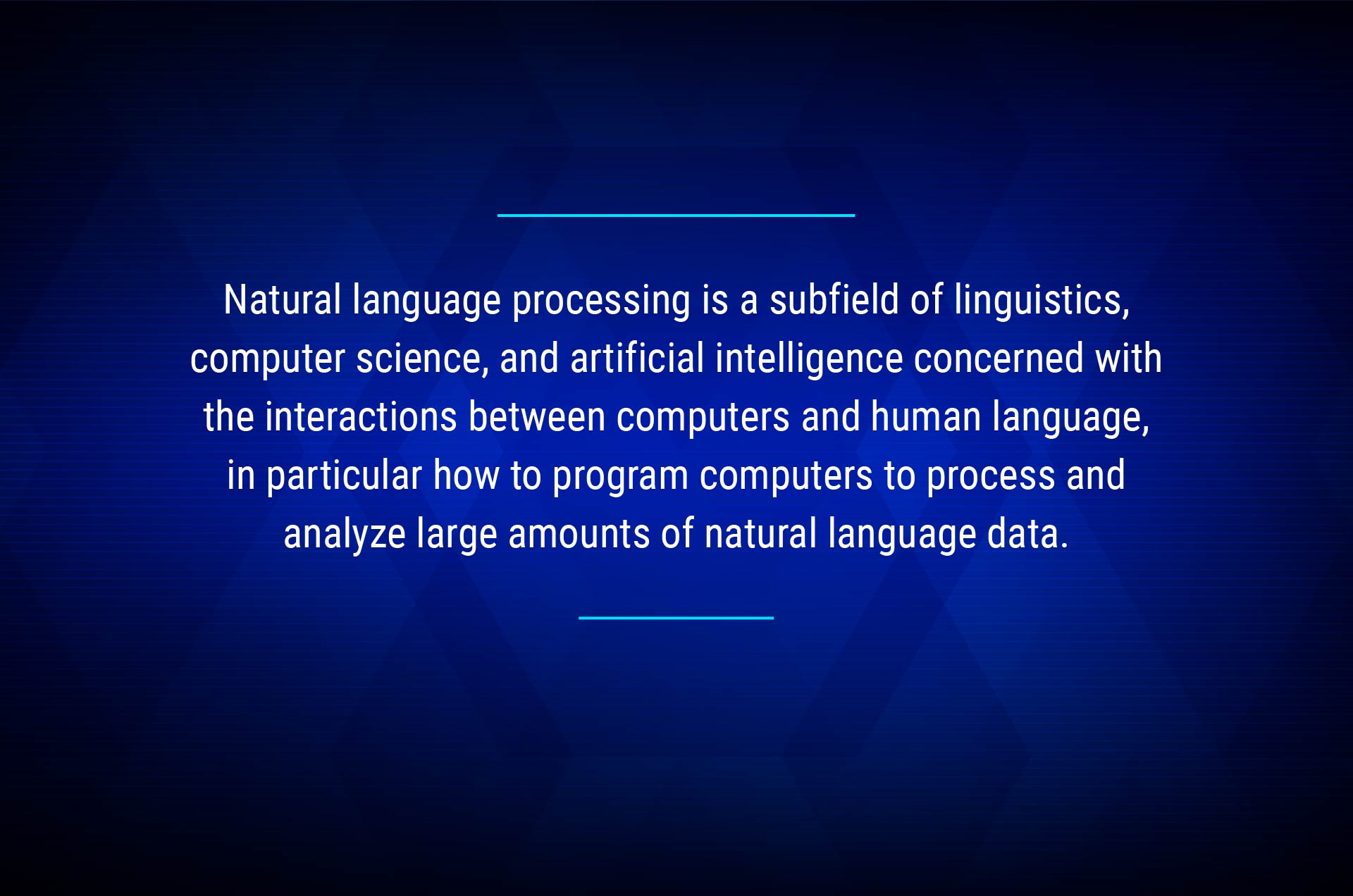 Natural language processing is a subfield of linguistics, computer science, and artificial intelligence concerned with the interactions between computers and human language, in particular how to program computers to process and analyze large amounts of natural language data.